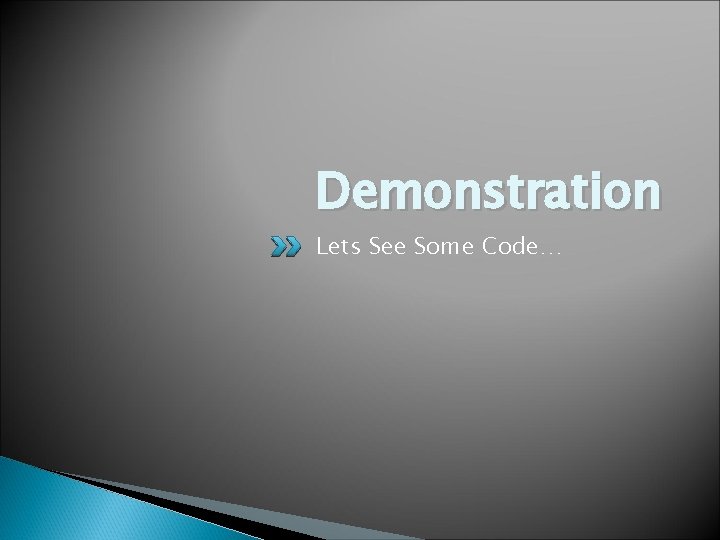 Demonstration

Lets See Some Code…